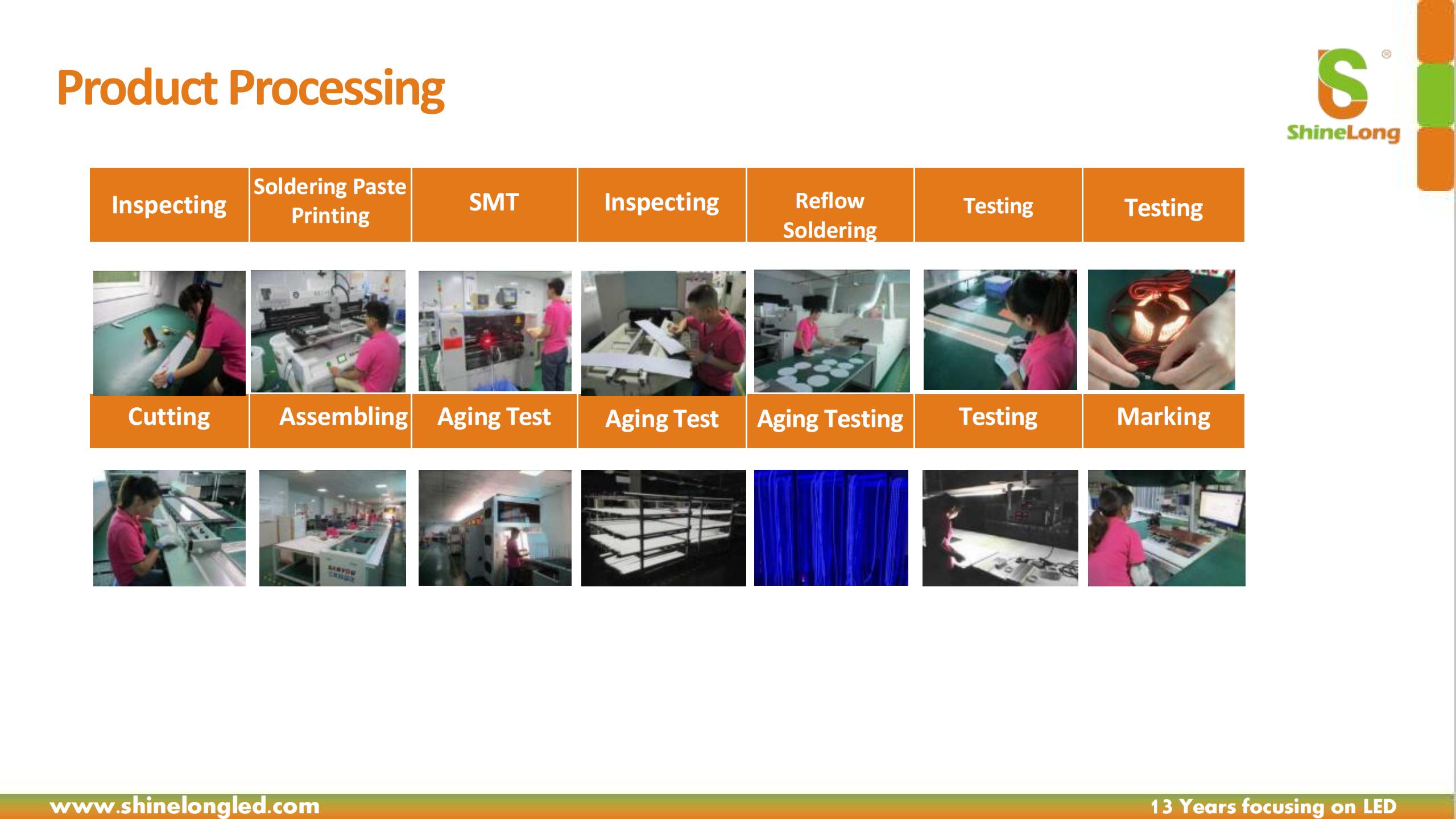 Product Processing

ShineLong

Inspecting

Soldering Paste Printing

SMT

Inspecting

Reflow Soldering

Testing

Testing

Cutting

Assembling

Aging Test

Aging Test

Aging Testing

Testing

Marking

www.shinelongled.com

13 Years focusing on LED